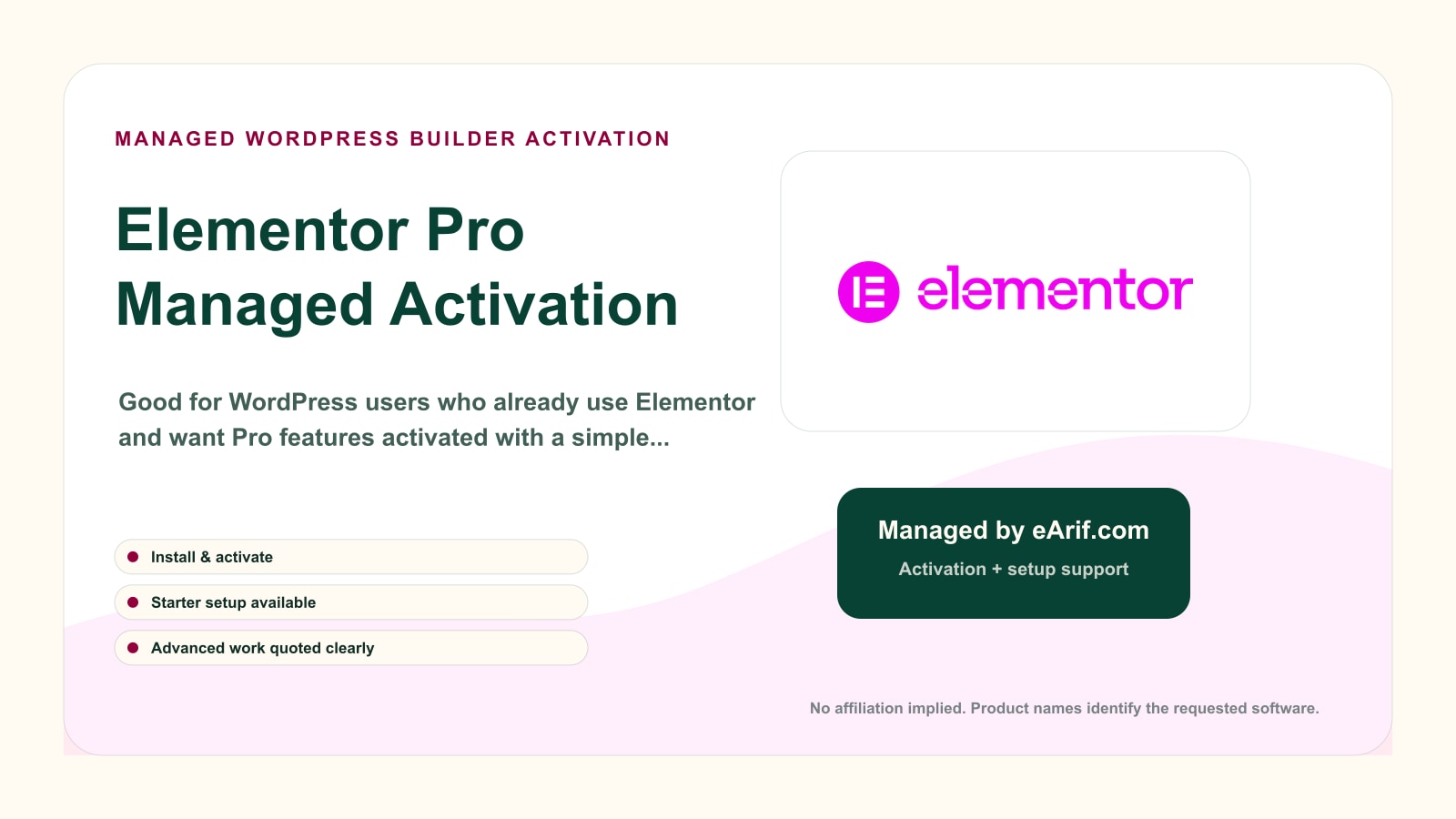 MANAGED WORDPRESS BUILDER ACTIVATION

Elementor Pro Managed Activation

Good for WordPress users who already use Elementor and want Pro features activated with a simple...

Install & activate

Starter setup available

Advanced work quoted clearly

elementor

Managed by eArif.com

Activation + setup support

No affiliation implied. Product names identify the requested software.